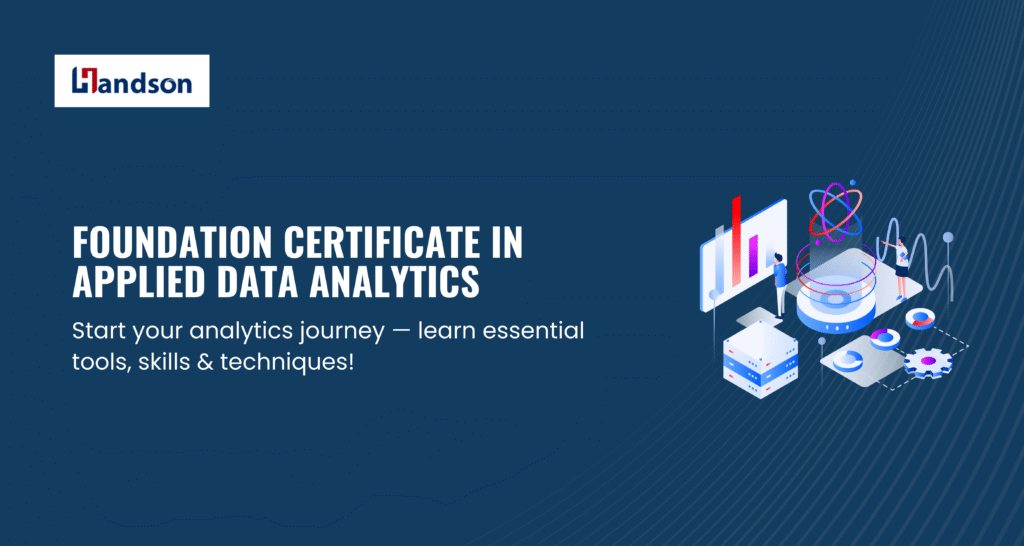 Handson

FOUNDATION CERTIFICATE IN APPLIED DATA ANALYTICS

Start your analytics journey — learn essential tools, skills & techniques!